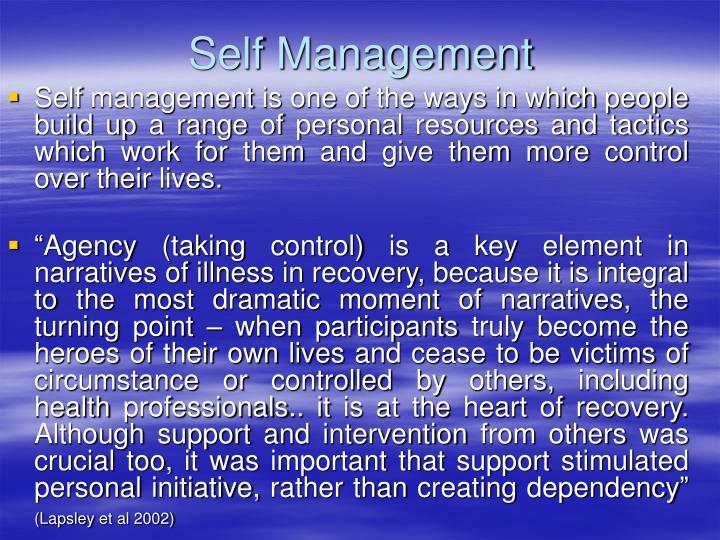 Self Management

▪ Self management is one of the ways in which people build up a range of personal resources and tactics which work for them and give them more control over their lives.

▪ “Agency (taking control) is a key element in narratives of illness in recovery, because it is integral to the most dramatic moment of narratives, the turning point – when participants truly become the heroes of their own lives and cease to be victims of circumstance or controlled by others, including health professionals.. it is at the heart of recovery. Although support and intervention from others was crucial too, it was important that support stimulated personal initiative, rather than creating dependency”

(Lapsley et al 2002)